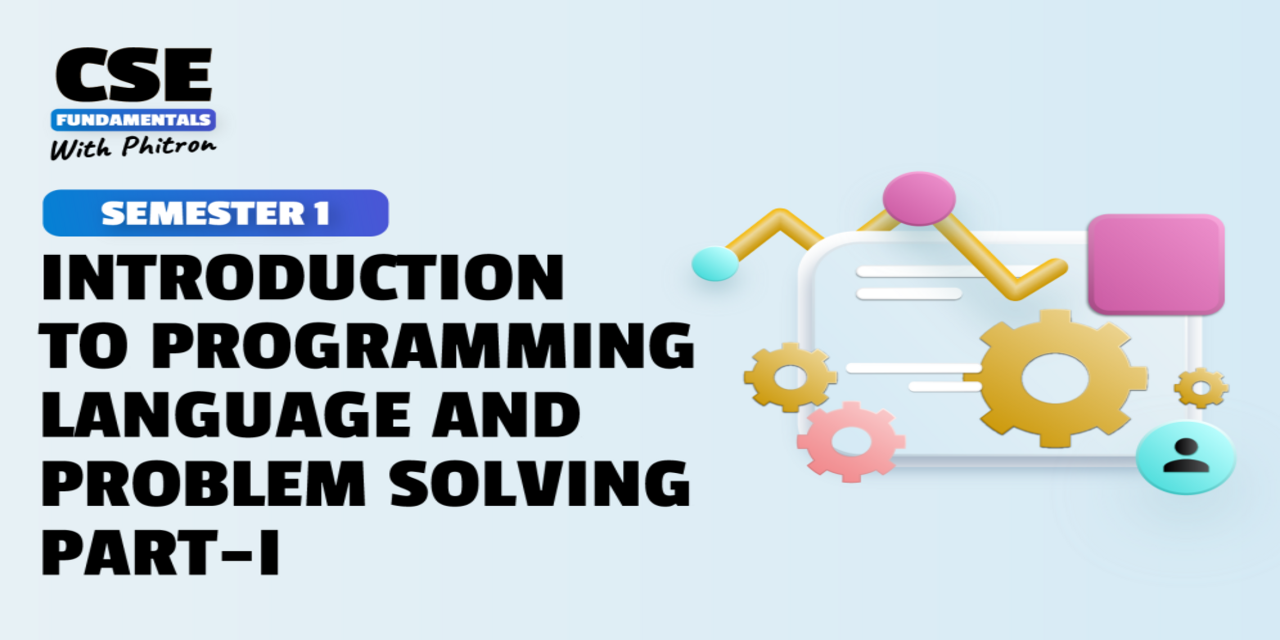 CSE
FUNDAMENTALS
With Phitron

SEMESTER 1

INTRODUCTION TO PROGRAMMING LANGUAGE AND PROBLEM SOLVING PART-I